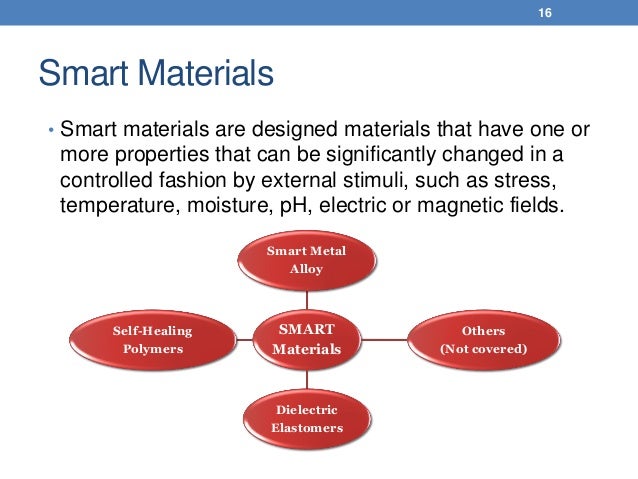 16

Smart Materials

• Smart materials are designed materials that have one or more properties that can be significantly changed in a controlled fashion by external stimuli, such as stress, temperature, moisture, pH, electric or magnetic fields.

Smart Metal Alloy

Self-Healing Polymers

SMART Materials

Others (Not covered)

Dielectric Elastomers